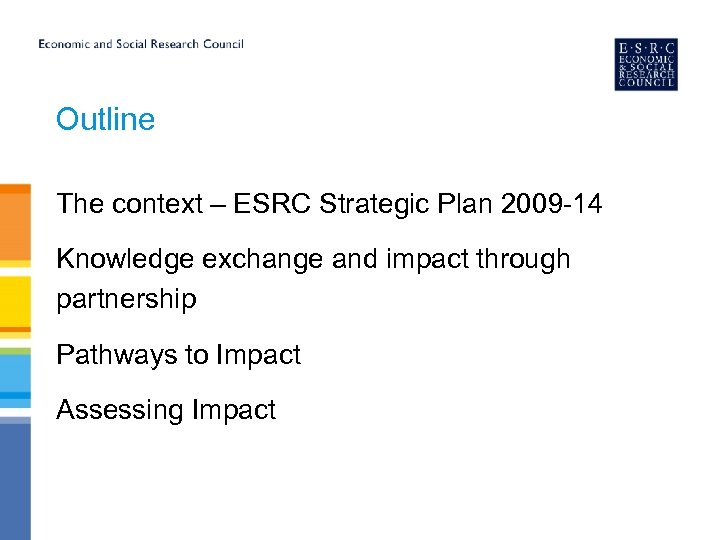 Economic and Social Research Council

E·S·R·C
ECONOMIC
& SOCIAL
RESEARCH
COUNCIL

Outline

The context – ESRC Strategic Plan 2009-14

Knowledge exchange and impact through partnership

Pathways to Impact

Assessing Impact